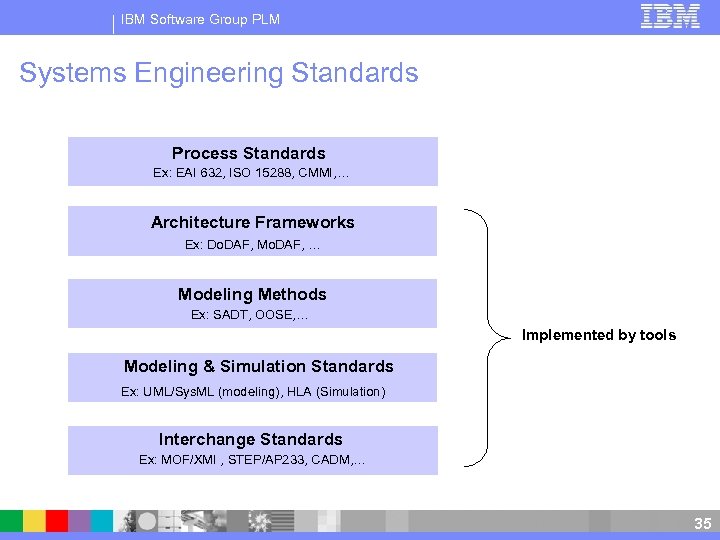 IBM Software Group PLM

IBM

Systems Engineering Standards

Process Standards
Ex: EAI 632, ISO 15288, CMMI,…

Architecture Frameworks
Ex: DoDAF, MoDAF, …

Modeling Methods
Ex: SADT, OOSE,…

Modeling & Simulation Standards
Ex: UML/SysML (modeling), HLA (Simulation)

Interchange Standards
Ex: MOF/XMI , STEP/AP233, CADM,…

Implemented by tools

35